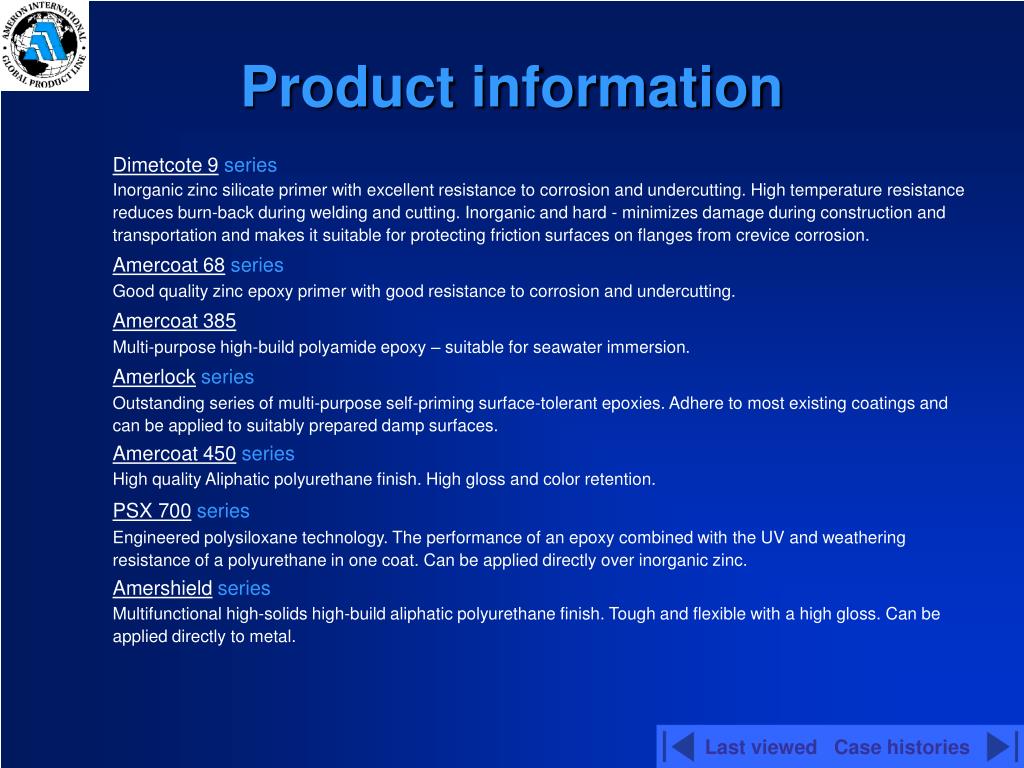 AMERON INTERNATIONAL GLOBAL PRODUCT LINE

Product information

Dimetcote 9 series
Inorganic zinc silicate primer with excellent resistance to corrosion and undercutting. High temperature resistance reduces burn-back during welding and cutting. Inorganic and hard - minimizes damage during construction and transportation and makes it suitable for protecting friction surfaces on flanges from crevice corrosion.

Amercoat 68 series
Good quality zinc epoxy primer with good resistance to corrosion and undercutting.

Amercoat 385
Multi-purpose high-build polyamide epoxy – suitable for seawater immersion.

Amerlock series
Outstanding series of multi-purpose self-priming surface-tolerant epoxies. Adhere to most existing coatings and can be applied to suitably prepared damp surfaces.

Amercoat 450 series
High quality Aliphatic polyurethane finish. High gloss and color retention.

PSX 700 series
Engineered polysiloxane technology. The performance of an epoxy combined with the UV and weathering resistance of a polyurethane in one coat. Can be applied directly over inorganic zinc.

Amershield series
Multifunctional high-solids high-build aliphatic polyurethane finish. Tough and flexible with a high gloss. Can be applied directly to metal.

Last viewed Case histories